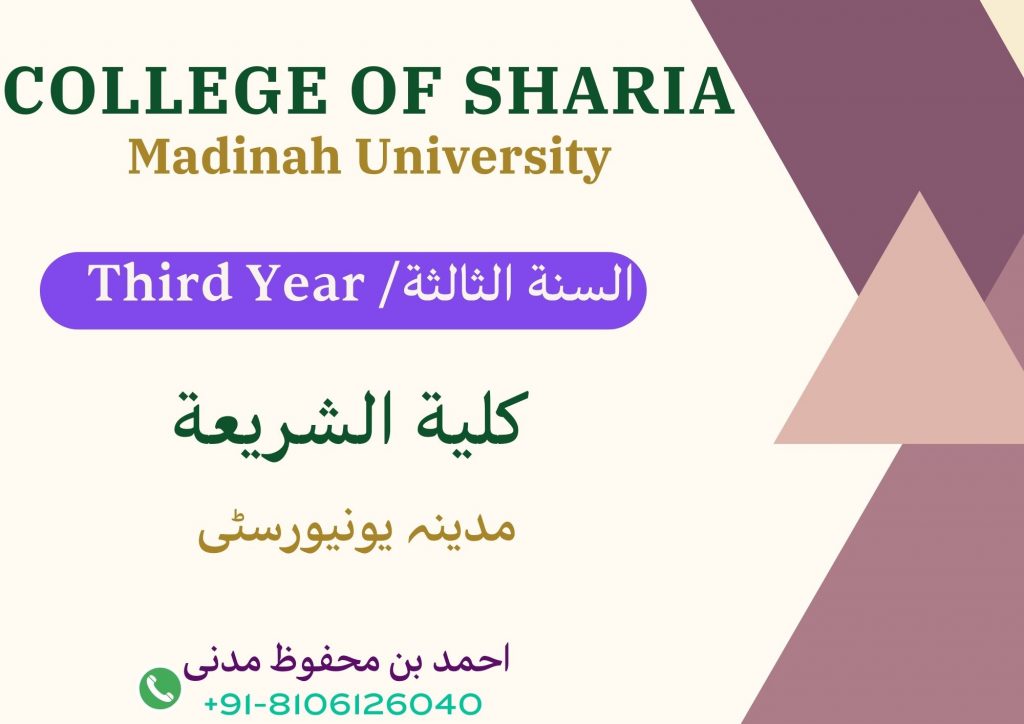 COLLEGE OF SHARIA
Madinah University

Third Year /السنة الثالثة

كلية الشريعة

مدینہ یونیورسٹی

احمد بن محفوظ مدنی
+91-8106126040